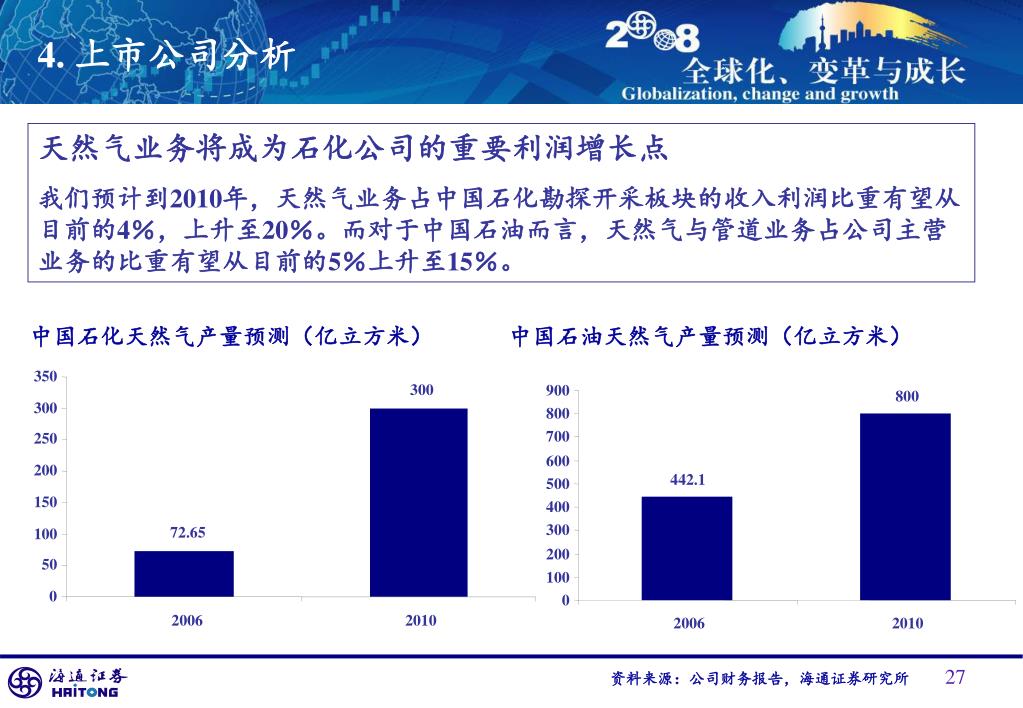 4. 上市公司分析

2008
全球化、变革与成长
Globalization, change and growth

天然气业务将成为石化公司的重要利润增长点

我们预计到2010年，天然气业务占中国石化勘探开采板块的收入利润比重有望从目前的4%，上升至20%。而对于中国石油而言，天然气与管道业务占公司主营业务的比重有望从目前的5%上升至15%。

中国石化天然气产量预测（亿立方米）

350
300
250
200
150
100
50
0

72.65
300

2006
2010

中国石油天然气产量预测（亿立方米）

900
800
700
600
500
400
300
200
100
0

442.1
800

2006
2010

海通证券
HAITONG

资料来源：公司财务报告，海通证券研究所

27